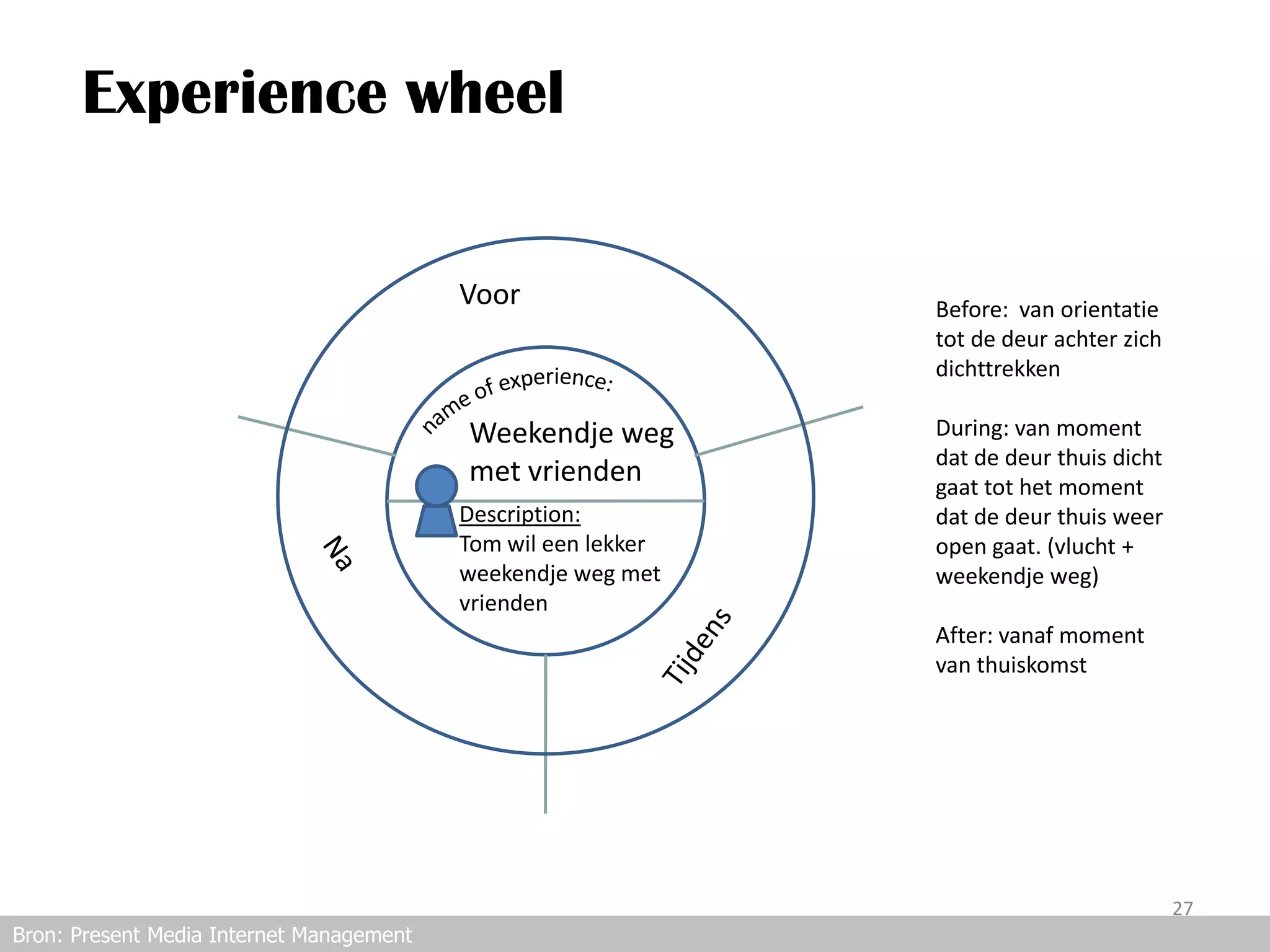 Experience wheel

Voor

name of experience:

Weekendje weg met vrienden

Description:
Tom wil een lekker weekendje weg met vrienden

Na

Tijdens

Before: van orientatie tot de deur achter zich dichttrekken

During: van moment dat de deur thuis dicht gaat tot het moment dat de deur thuis weer open gaat. (vlucht + weekendje weg)

After: vanaf moment van thuiskomst

27

Bron: Present Media Internet Management